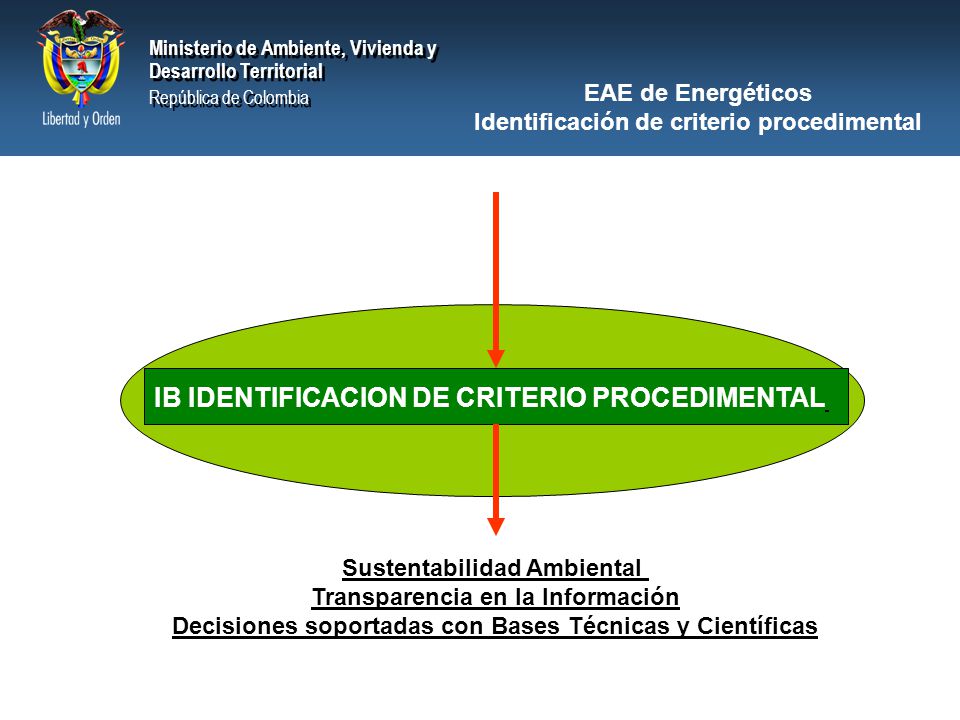 Libertad y Orden

Ministerio de Ambiente, Vivienda y Desarrollo Territorial
República de Colombia

EAE de Energéticos
Identificación de criterio procedimental

IB IDENTIFICACION DE CRITERIO PROCEDIMENTAL

Sustentabilidad Ambiental
Transparencia en la Información
Decisiones soportadas con Bases Técnicas y Científicas